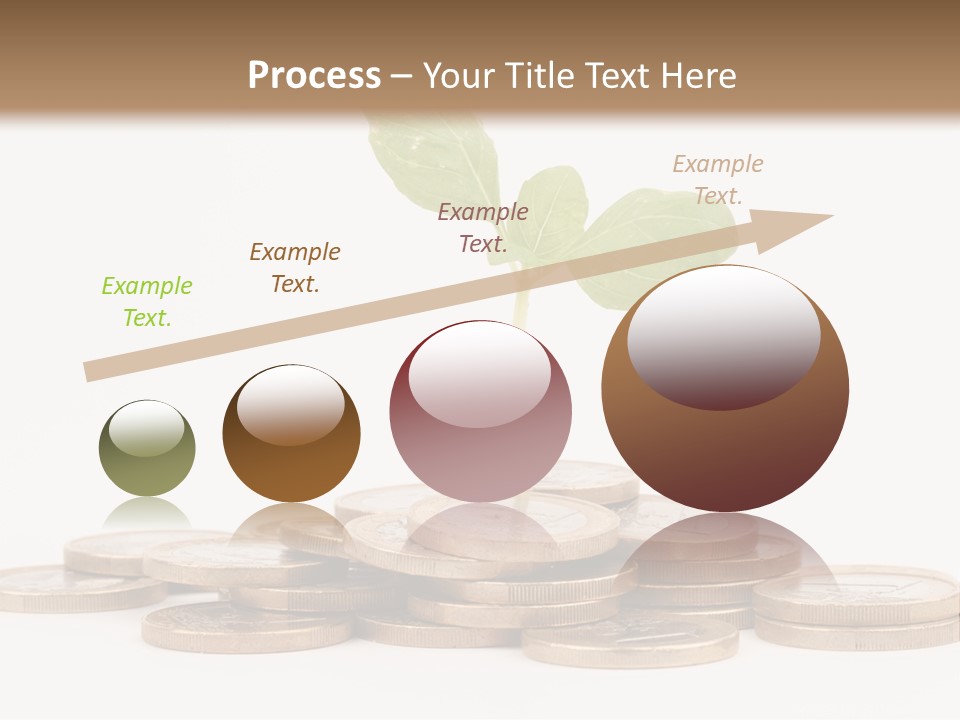 Process – Your Title Text Here

Example Text.

Example Text.

Example Text.

Example Text.